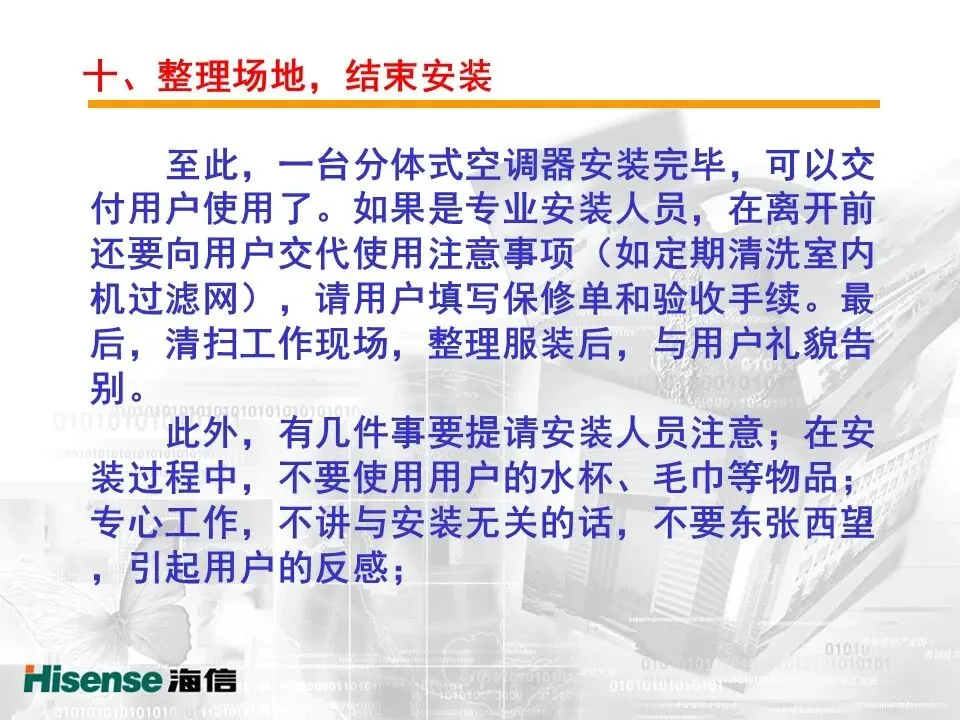 十、整理场地，结束安装

至此，一台分体式空调器安装完毕，可以交付用户使用了。如果是专业安装人员，在离开前还要向用户交代使用注意事项（如定期清洗室内机过滤网），请用户填写保修单和验收手续。最后，清扫工作现场，整理服装后，与用户礼貌告别。

此外，有几件事要提请安装人员注意；在安装过程中，不要使用用户的水杯、毛巾等物品；专心工作，不讲与安装无关的话，不要东张西望，引起用户的反感；

Hisense 海信